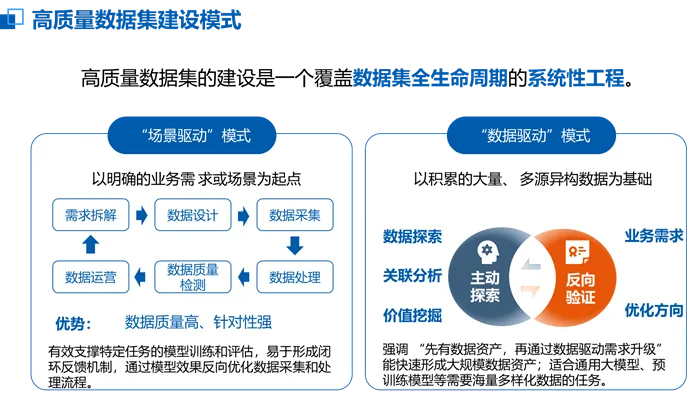 高质量数据集建设模式

高质量数据集的建设是一个覆盖数据集全生命周期的系统性工程。

“场景驱动”模式

以明确的业务需 求或场景为起点

需求拆解

数据设计

数据采集

数据处理

数据质量检测

数据运营

优势： 数据质量高、针对性强

有效支撑特定任务的模型训练和评估，易于形成闭环反馈机制，通过模型效果反向优化数据采集和处理流程。

“数据驱动”模式

以积累的大量、 多源异构数据为基础

数据探索

关联分析

价值挖掘

主动探索

反向验证

业务需求

优化方向

强调 “先有数据资产，再通过数据驱动需求升级” 能快速形成大规模数据资产；适合通用大模型、预训练模型等需要海量多样化数据的任务。